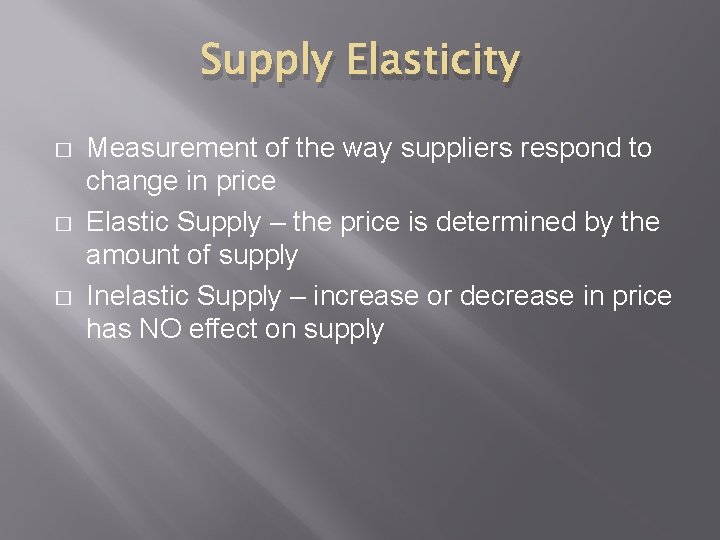 Supply Elasticity

□ Measurement of the way suppliers respond to change in price

□ Elastic Supply – the price is determined by the amount of supply

□ Inelastic Supply – increase or decrease in price has NO effect on supply